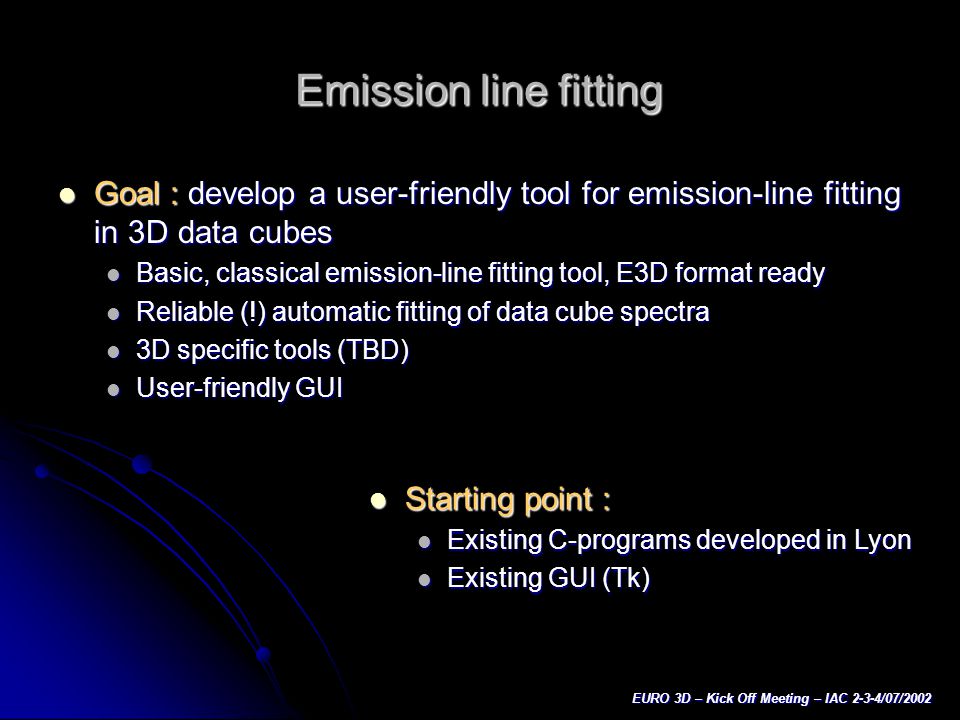 Emission line fitting

Goal : develop a user-friendly tool for emission-line fitting in 3D data cubes

Basic, classical emission-line fitting tool, E3D format ready

Reliable (!) automatic fitting of data cube spectra

3D specific tools (TBD)

User-friendly GUI

Starting point :

Existing C-programs developed in Lyon

Existing GUI (Tk)

EURO 3D – Kick Off Meeting – IAC 2-3-4/07/2002